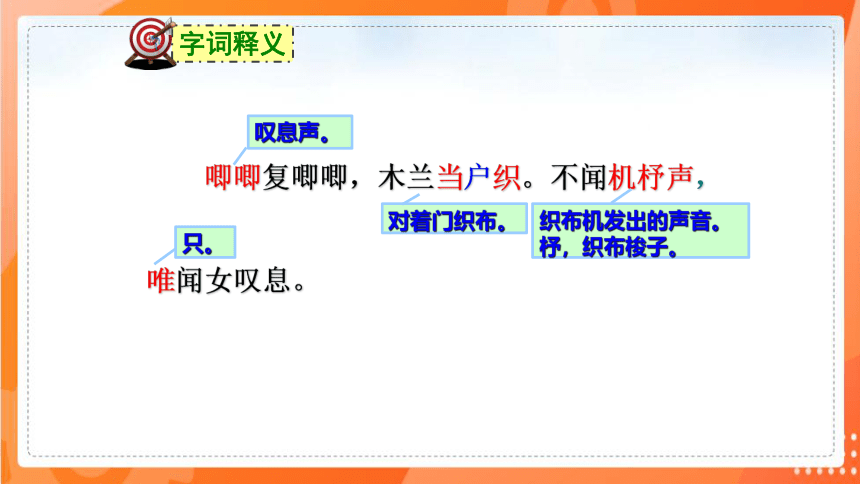 字词释义

叹息声。

唧唧复唧唧，木兰当户织。不闻机杼声，

对着门织布。

织布机发出的声音。杼，织布梭子。

只。

唯闻女叹息。